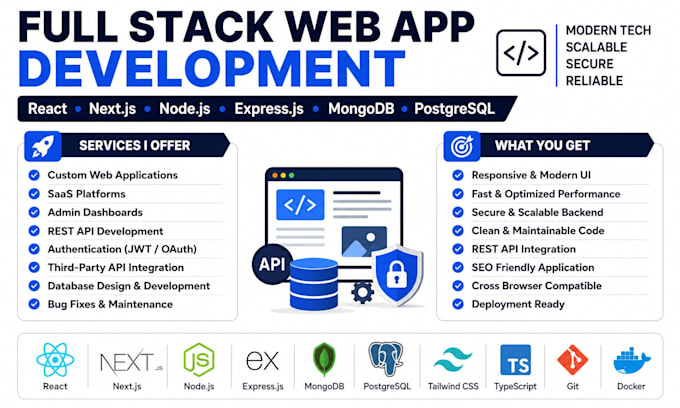 FULL STACK WEB APP
DEVELOPMENT

</>

MODERN TECH
SCALABLE
SECURE
RELIABLE

React • Next.js • Node.js • Express.js • MongoDB • PostgreSQL

SERVICES I OFFER

Custom Web Applications
SaaS Platforms
Admin Dashboards
REST API Development
Authentication (JWT / OAuth)
Third-Party API Integration
Database Design & Development
Bug Fixes & Maintenance

</>

API

WHAT YOU GET

Responsive & Modern UI
Fast & Optimized Performance
Secure & Scalable Backend
Clean & Maintainable Code
REST API Integration
SEO Friendly Application
Cross Browser Compatible
Deployment Ready

React
NEXT.JS
Next.js
JS
Node.js
ex
Express.js
MongoDB
PostgreSQL
Tailwind CSS
TS
TypeScript
Git
Docker